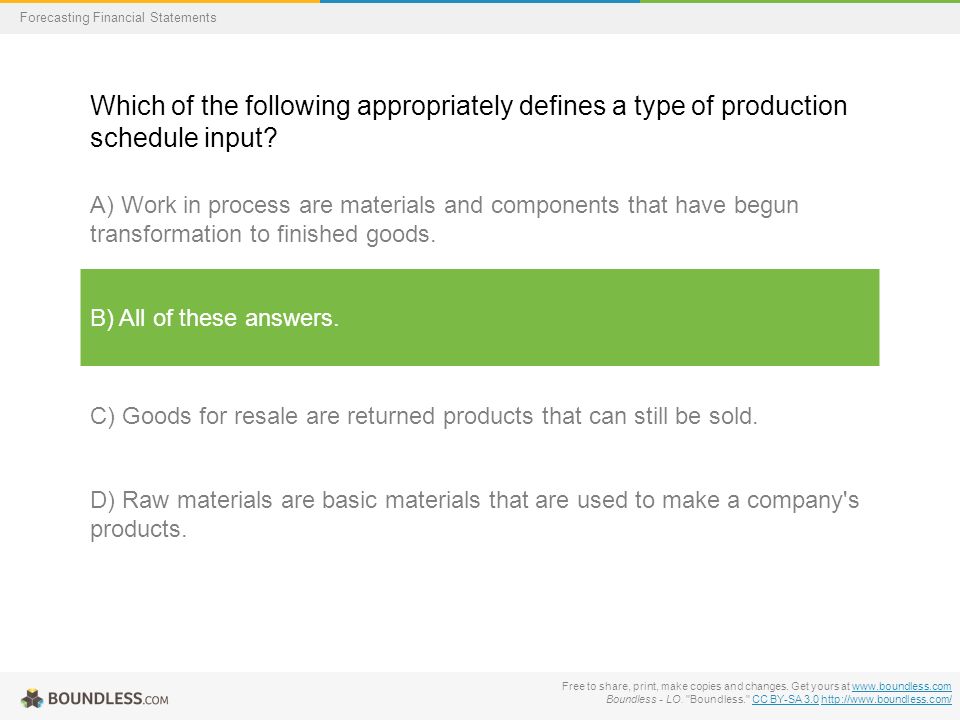 Forecasting Financial Statements

Which of the following appropriately defines a type of production schedule input?

A) Work in process are materials and components that have begun transformation to finished goods.

B) All of these answers.

C) Goods for resale are returned products that can still be sold.

D) Raw materials are basic materials that are used to make a company's products.

BOUNDLESS.COM

Free to share, print, make copies and changes. Get yours at www.boundless.com
Boundless - LO. "Boundless." CC BY-SA 3.0 http://www.boundless.com/